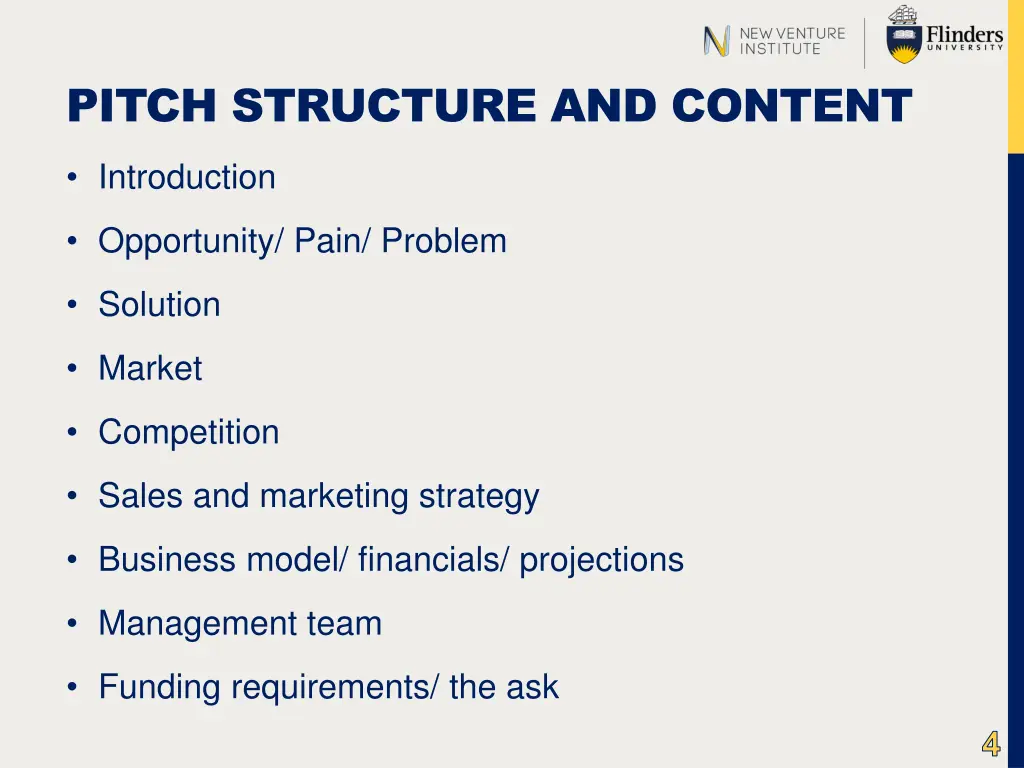 NEW VENTURE INSTITUTE

Flinders UNIVERSITY

PITCH STRUCTURE AND CONTENT

• Introduction
• Opportunity/ Pain/ Problem
• Solution
• Market
• Competition
• Sales and marketing strategy
• Business model/ financials/ projections
• Management team
• Funding requirements/ the ask

4